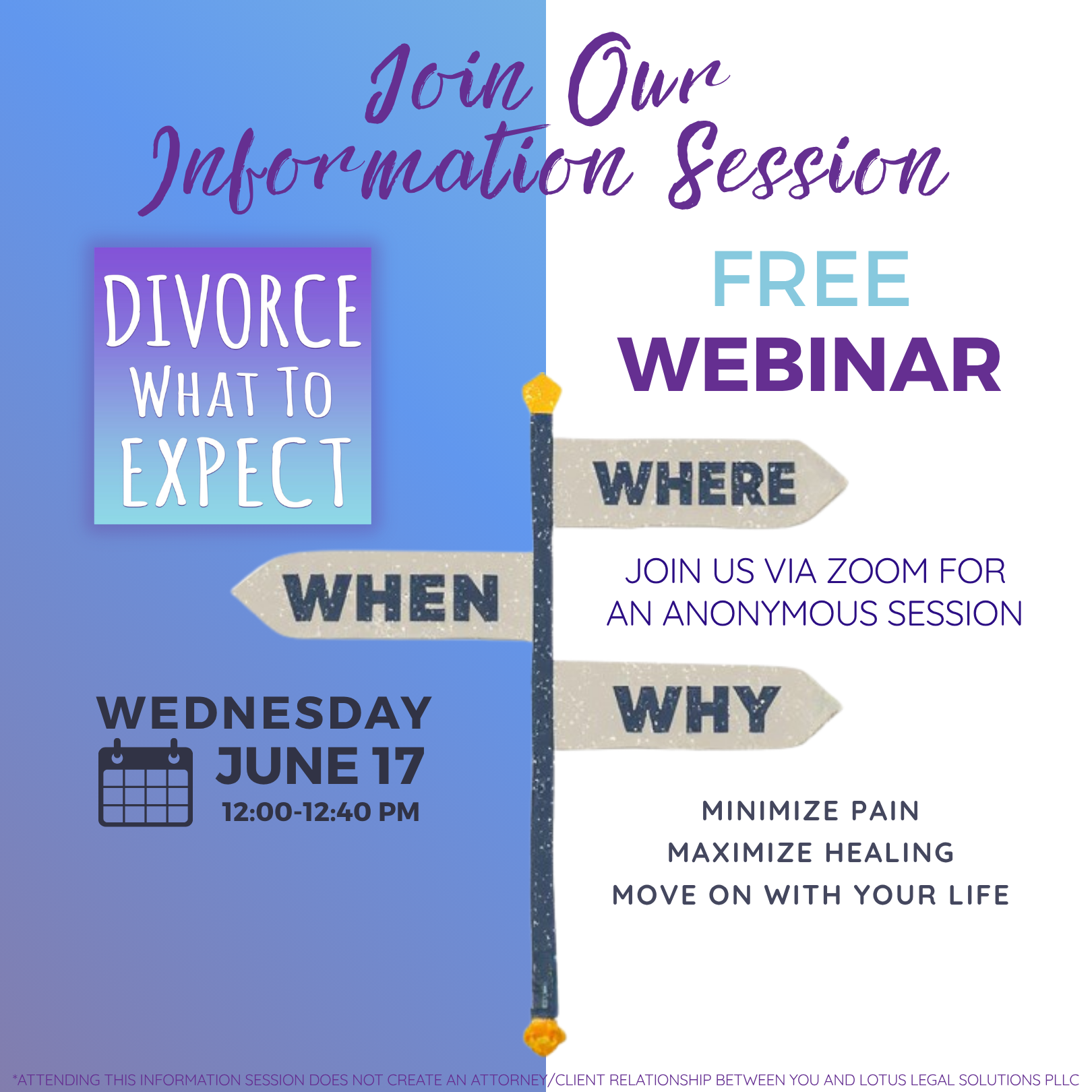 Join Our Information Session

DIVORCE WHAT TO EXPECT

FREE WEBINAR

WHERE

WHEN

JOIN US VIA ZOOM FOR AN ANONYMOUS SESSION

WHY

WEDNESDAY
JUNE 17
12:00-12:40 PM

MINIMIZE PAIN
MAXIMIZE HEALING
MOVE ON WITH YOUR LIFE

*ATTENDING THIS INFORMATION SESSION DOES NOT CREATE AN ATTORNEY/CLIENT RELATIONSHIP BETWEEN YOU AND LOTUS LEGAL SOLUTIONS PLLC